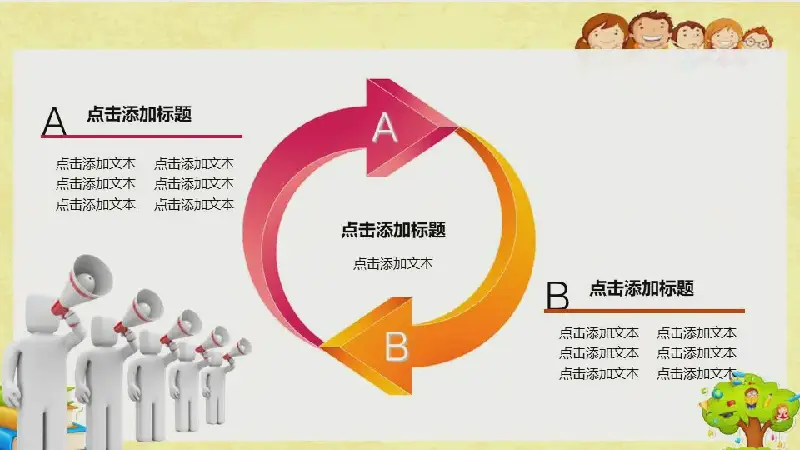 A 点击添加标题

点击添加文本 点击添加文本
点击添加文本 点击添加文本
点击添加文本 点击添加文本

A

点击添加标题

点击添加文本

B

B 点击添加标题

点击添加文本 点击添加文本
点击添加文本 点击添加文本
点击添加文本 点击添加文本